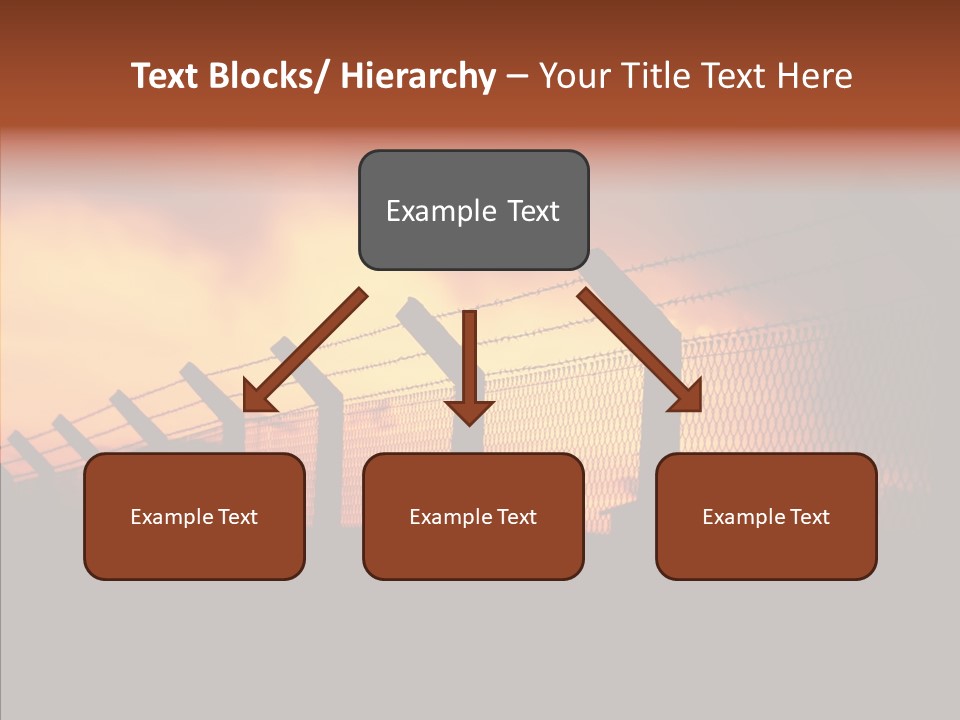 Text Blocks/ Hierarchy – Your Title Text Here

Example Text

Example Text

Example Text

Example Text